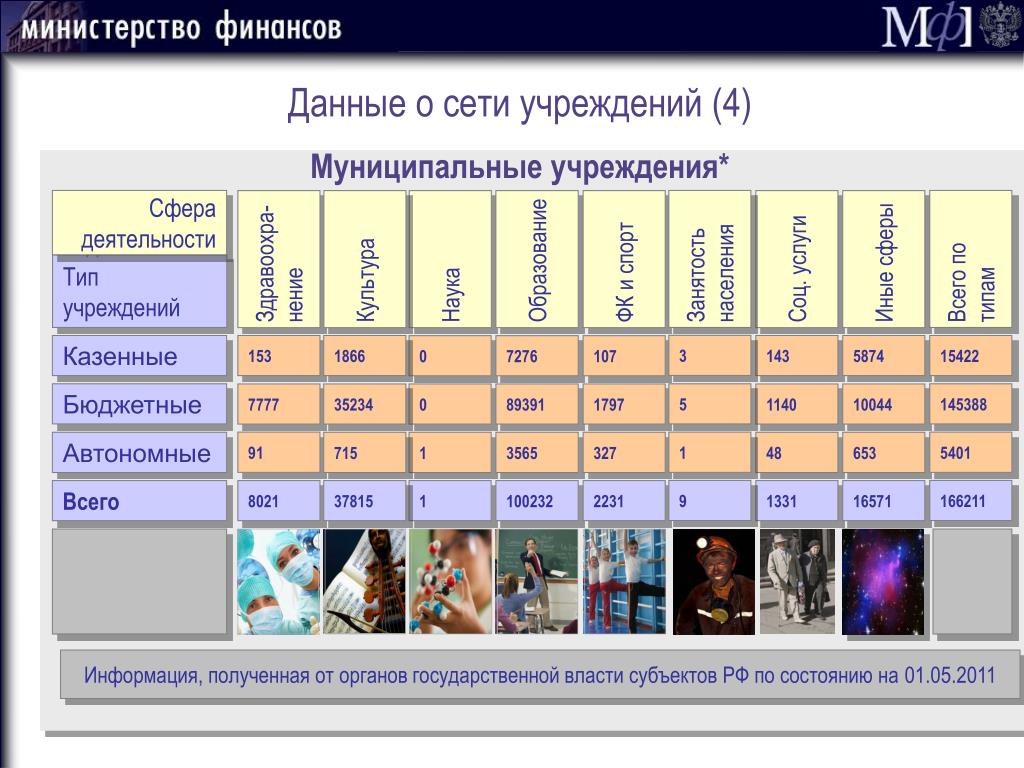 министерство финансов

МФ

Данные о сети учреждений (4)

Муниципальные учреждения*

| Сфера деятельности / Тип учреждений | Здравоохранение | Культура | Наука | Образование | ФК и спорт | Занятость населения | Соц. услуги | Иные сферы | Всего по типам |
|---|---|---|---|---|---|---|---|---|---|
| Казенные | 153 | 1866 | 0 | 7276 | 107 | 3 | 143 | 5874 | 15422 |
| Бюджетные | 7777 | 35234 | 0 | 89391 | 1797 | 5 | 1140 | 10044 | 145388 |
| Автономные | 91 | 715 | 1 | 3565 | 327 | 1 | 48 | 653 | 5401 |
| Всего | 8021 | 37815 | 1 | 100232 | 2231 | 9 | 1331 | 16571 | 166211 |

Информация, полученная от органов государственной власти субъектов РФ по состоянию на 01.05.2011